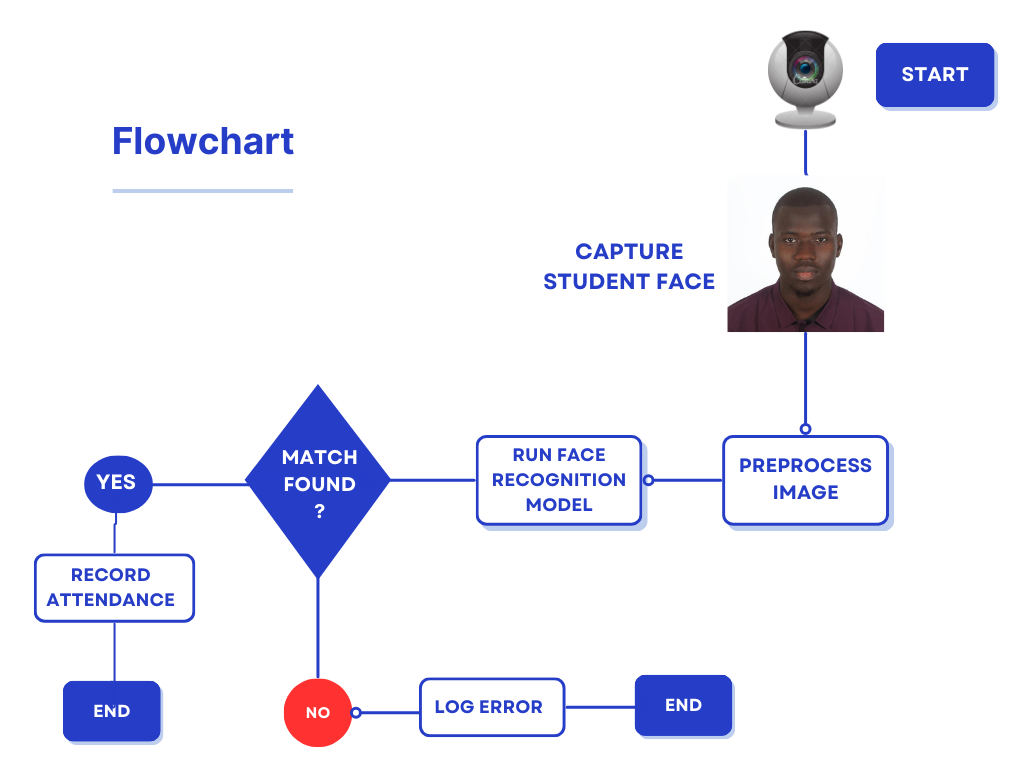 Flowchart

START

CAPTURE STUDENT FACE

PREPROCESS IMAGE

RUN FACE RECOGNITION MODEL

MATCH FOUND ?

YES

RECORD ATTENDANCE

END

NO

LOG ERROR

END